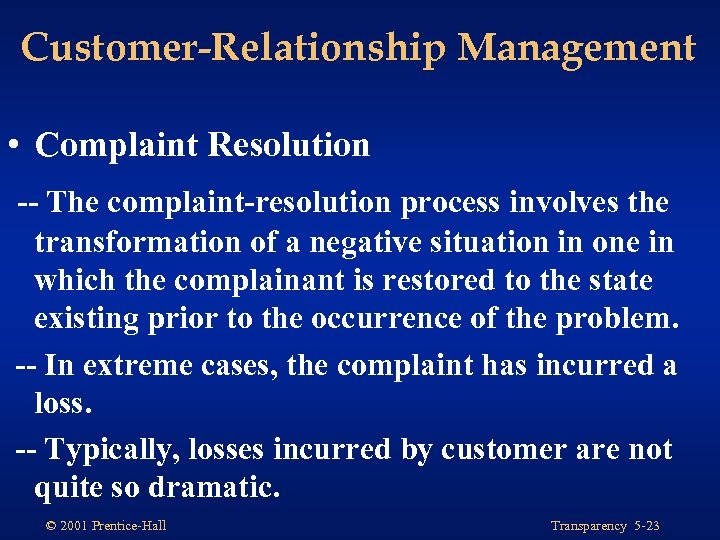 Customer-Relationship Management

• Complaint Resolution

-- The complaint-resolution process involves the transformation of a negative situation in one in which the complainant is restored to the state existing prior to the occurrence of the problem.

-- In extreme cases, the complaint has incurred a loss.

-- Typically, losses incurred by customer are not quite so dramatic.

© 2001 Prentice-Hall

Transparency 5-23